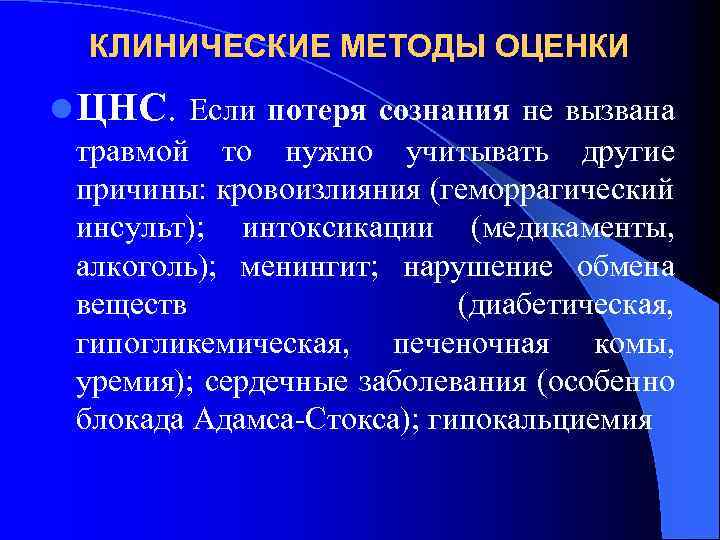 КЛИНИЧЕСКИЕ МЕТОДЫ ОЦЕНКИ

ЦНС. Если потеря сознания не вызвана травмой то нужно учитывать другие причины: кровоизлияния (геморрагический инсульт); интоксикации (медикаменты, алкоголь); менингит; нарушение обмена веществ (диабетическая, гипогликемическая, печеночная комы, уремия); сердечные заболевания (особенно блокада Адамса-Стокса); гипокальциемия